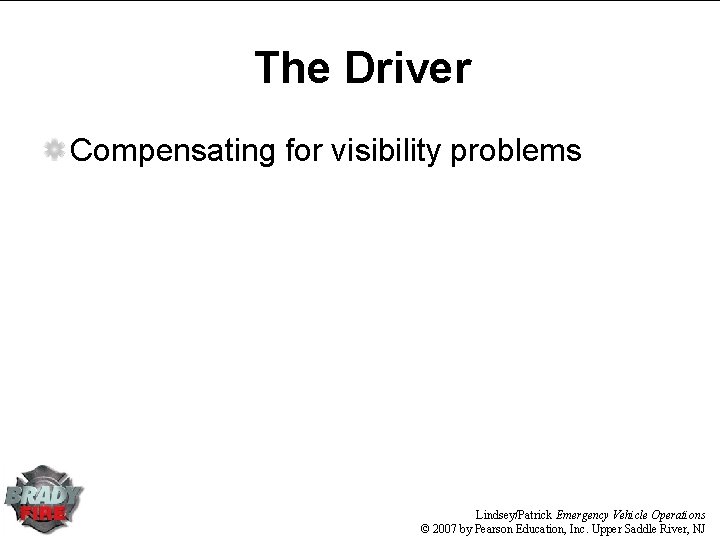 The Driver

Compensating for visibility problems

BRADY FIRE

Lindsey/Patrick Emergency Vehicle Operations
© 2007 by Pearson Education, Inc. Upper Saddle River, NJ